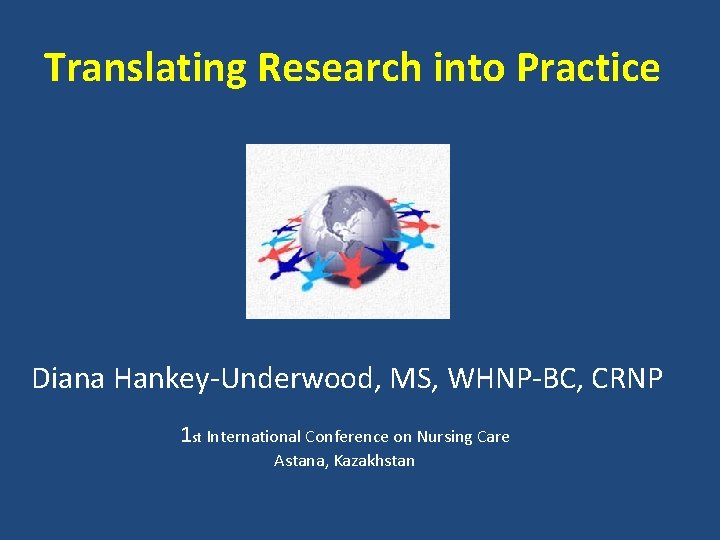 Translating Research into Practice

Diana Hankey-Underwood, MS, WHNP-BC, CRNP

1st International Conference on Nursing Care
Astana, Kazakhstan